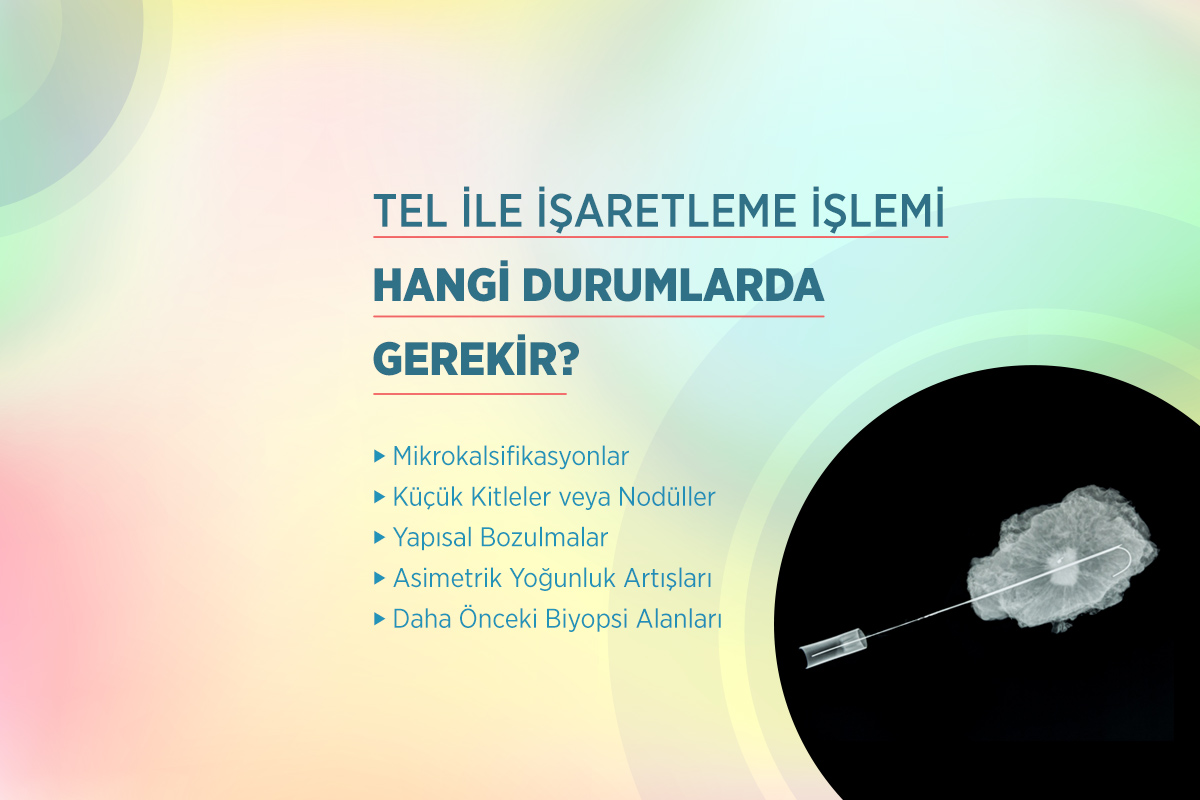 TEL İLE İŞARETLEME İŞLEMİ
HANGİ DURUMLARDA
GEREKİR?

▸ Mikrokalsifikasyonlar
▸ Küçük Kitleler veya Nodüller
▸ Yapısal Bozulmalar
▸ Asimetrik Yoğunluk Artışları
▸ Daha Önceki Biyopsi Alanları